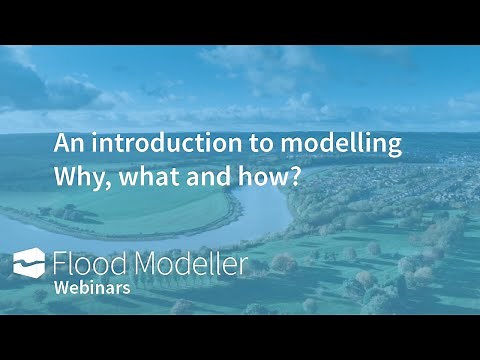 An introduction to modelling
Why, what and how?

Flood Modeller
Webinars